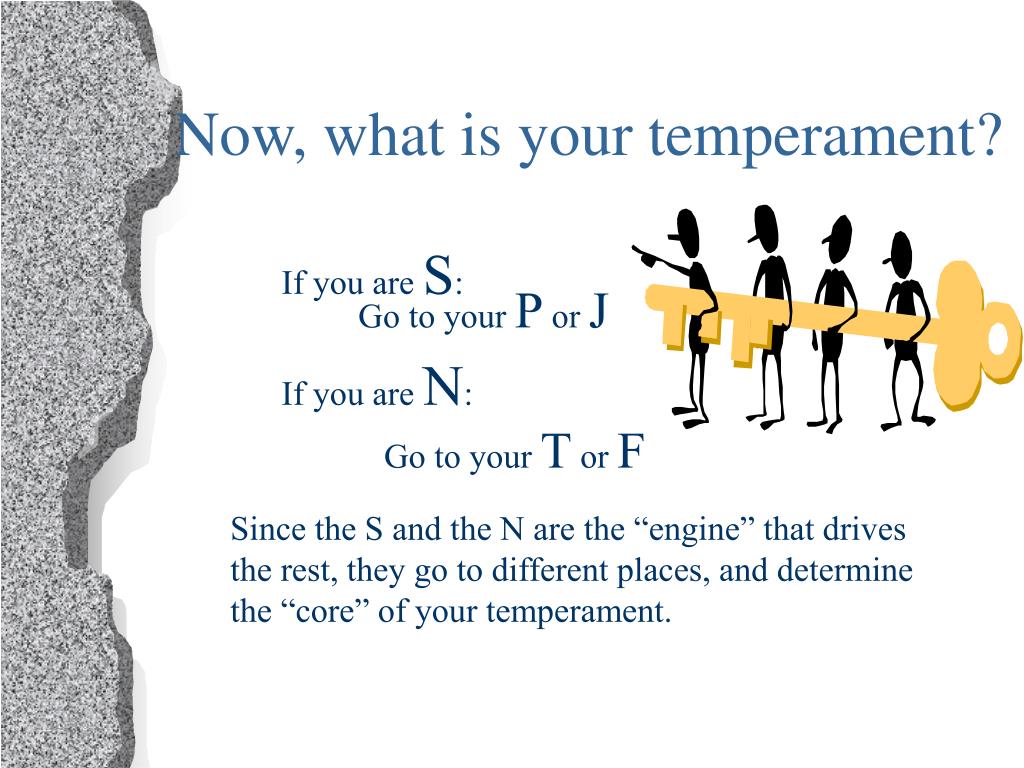 Now, what is your temperament?

If you are S:
Go to your P or J

If you are N:
Go to your T or F

Since the S and the N are the “engine” that drives the rest, they go to different places, and determine the “core” of your temperament.